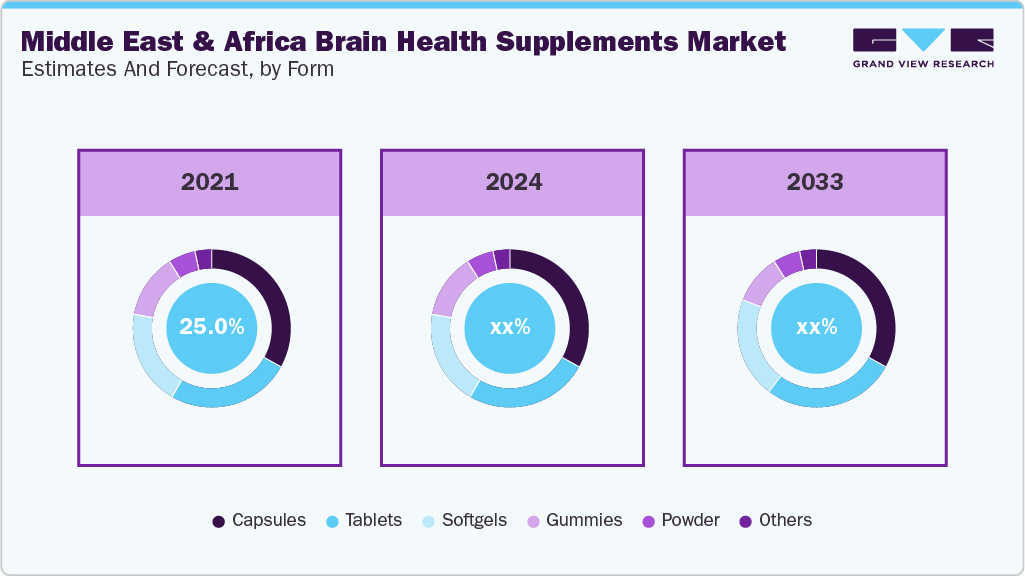 Middle East & Africa Brain Health Supplements Market
Estimates And Forecast, by Form

GRAND VIEW RESEARCH

2021

25.0%

2024

xx%

2033

xx%

Capsules Tablets Softgels Gummies Powder Others